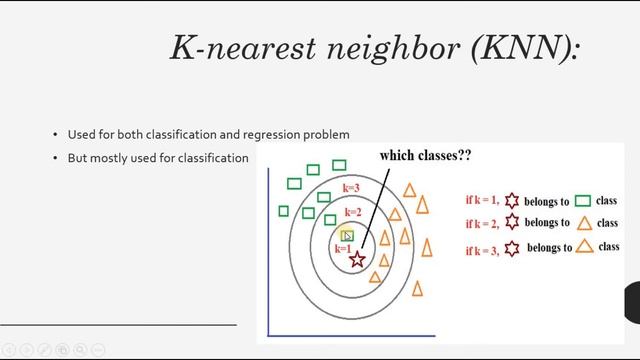 K-nearest neighbor (KNN):

• Used for both classification and regression problem
• But mostly used for classification

which classes??

k=3
k=2
k=1

if k = 1, belongs to class
if k = 2, belongs to class
if k = 3, belongs to class